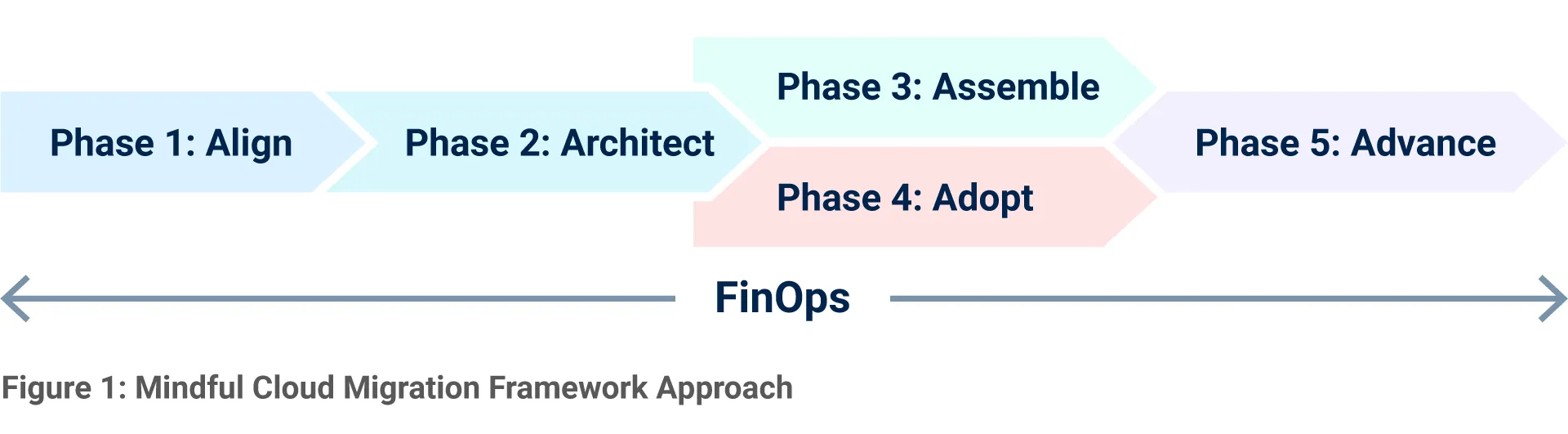 Phase 1: Align

Phase 2: Architect

Phase 3: Assemble

Phase 4: Adopt

Phase 5: Advance

FinOps

Figure 1: Mindful Cloud Migration Framework Approach